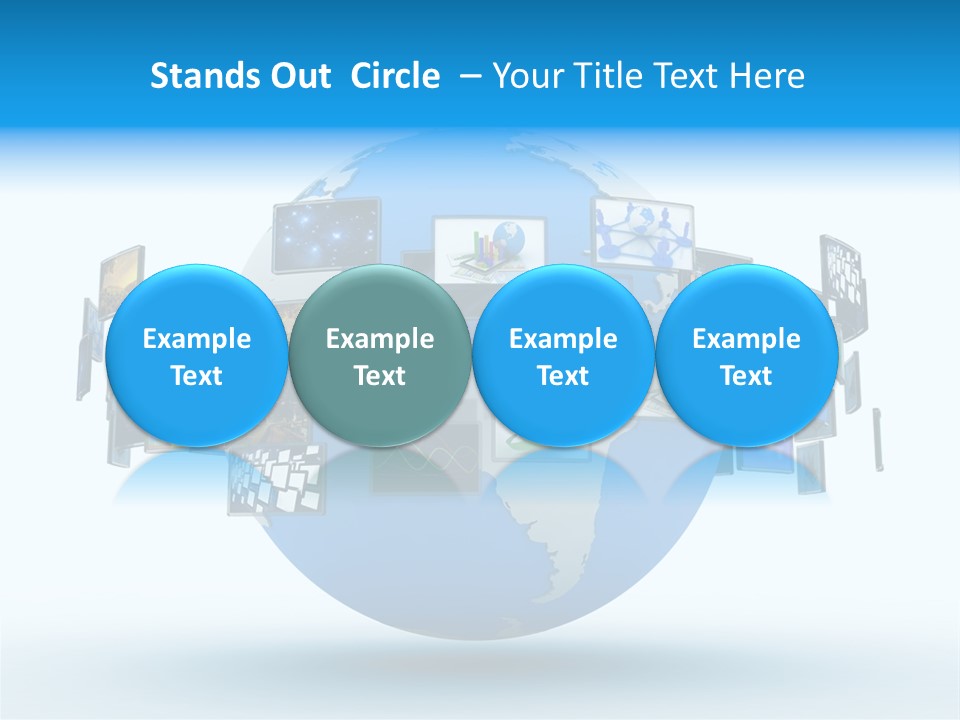 Stands Out Circle – Your Title Text Here

Example Text

Example Text

Example Text

Example Text